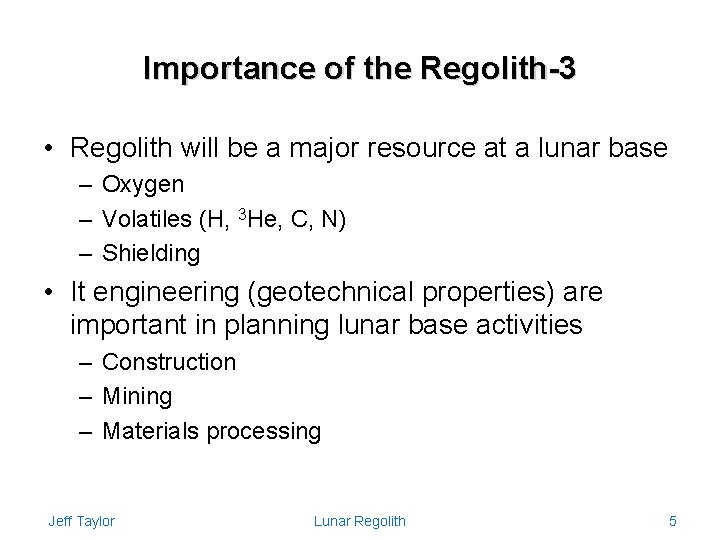 Importance of the Regolith-3

• Regolith will be a major resource at a lunar base
– Oxygen
– Volatiles (H, $^3$He, C, N)
– Shielding

• It engineering (geotechnical properties) are important in planning lunar base activities
– Construction
– Mining
– Materials processing

Jeff Taylor

Lunar Regolith

5